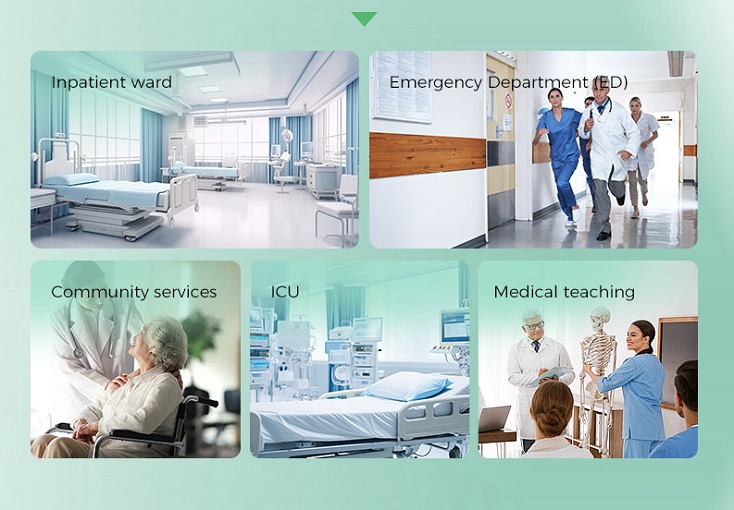 Inpatient ward

Emergency Department (ED)

Community services

ICU

Medical teaching